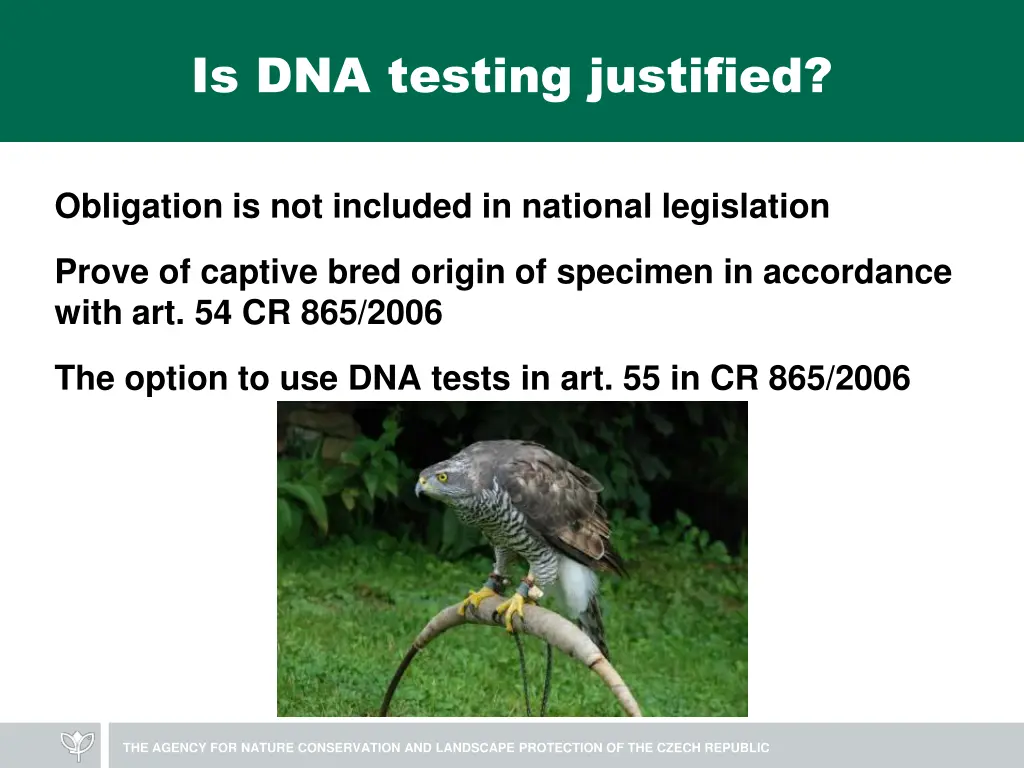 Is DNA testing justified?

Obligation is not included in national legislation

Prove of captive bred origin of specimen in accordance with art. 54 CR 865/2006

The option to use DNA tests in art. 55 in CR 865/2006

THE AGENCY FOR NATURE CONSERVATION AND LANDSCAPE PROTECTION OF THE CZECH REPUBLIC